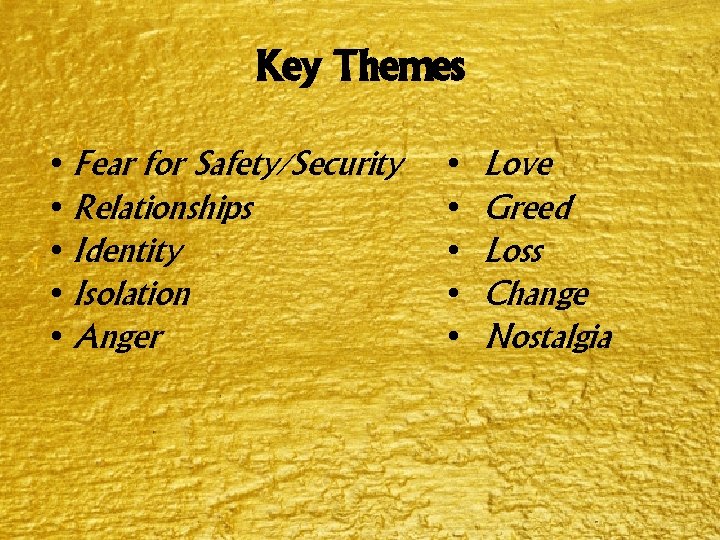 Key Themes

• Fear for Safety/Security
• Relationships
• Identity
• Isolation
• Anger

• Love
• Greed
• Loss
• Change
• Nostalgia